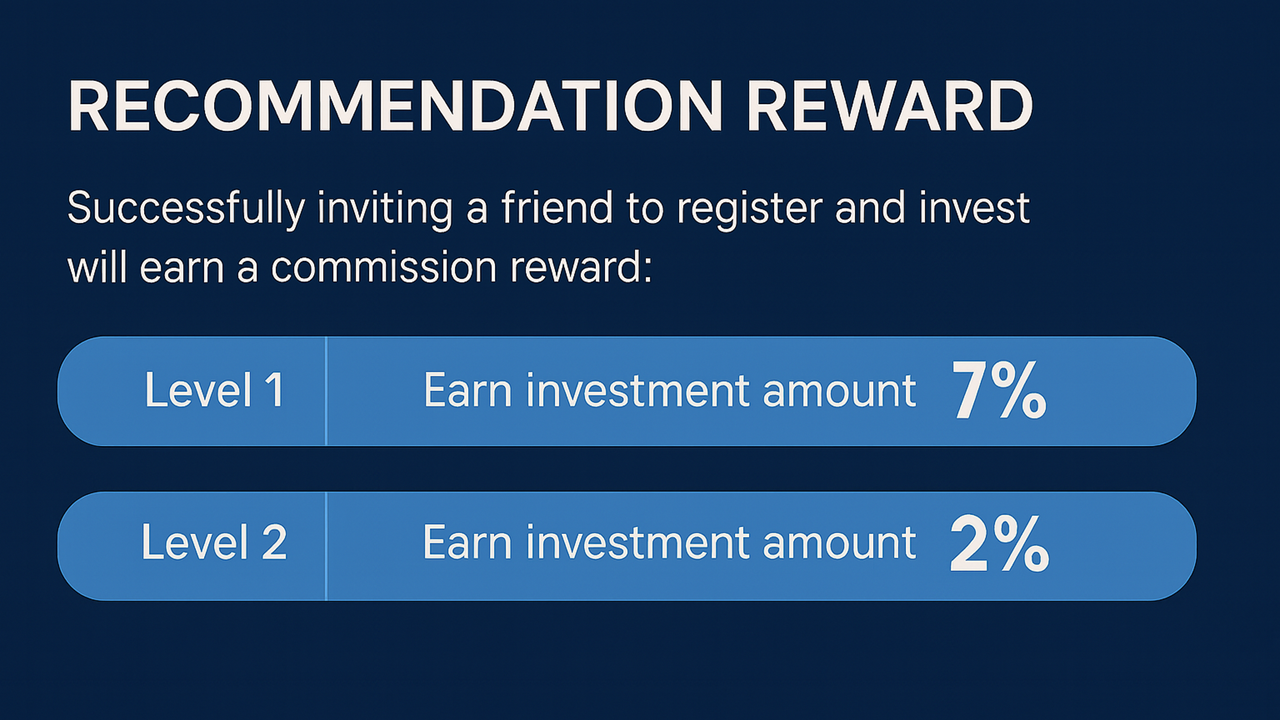 RECOMMENDATION REWARD

Successfully inviting a friend to register and invest will earn a commission reward:

| Level 1 | Earn investment amount 7% |
|---|---|
| Level 2 | Earn investment amount 2% |